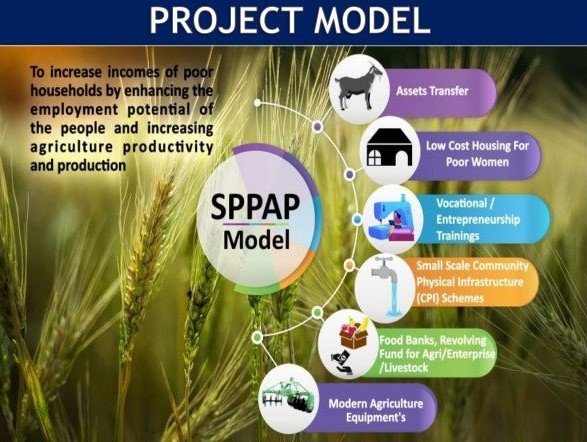 PROJECT MODEL

To increase incomes of poor households by enhancing the employment potential of the people and increasing agriculture productivity and production

SPPAP Model

Assets Transfer

Low Cost Housing For Poor Women

Vocational / Entrepreneurship Trainings

Small Scale Community Physical Infrastructure (CPI) Schemes

Food Banks, Revolving Fund for Agri/Enterprise /Livestock

Modern Agriculture Equipment's